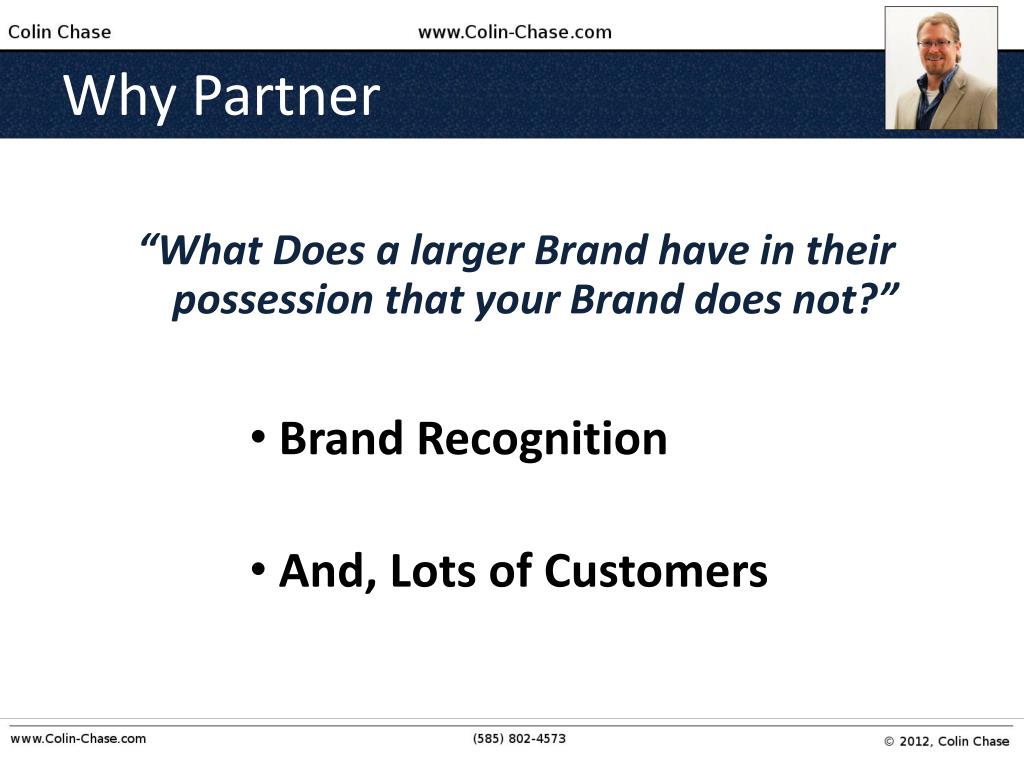 Colin Chase www.Colin-Chase.com

Why Partner

“What Does a larger Brand have in their possession that your Brand does not?”

• Brand Recognition

• And, Lots of Customers

www.Colin-Chase.com (585) 802-4573 © 2012, Colin Chase